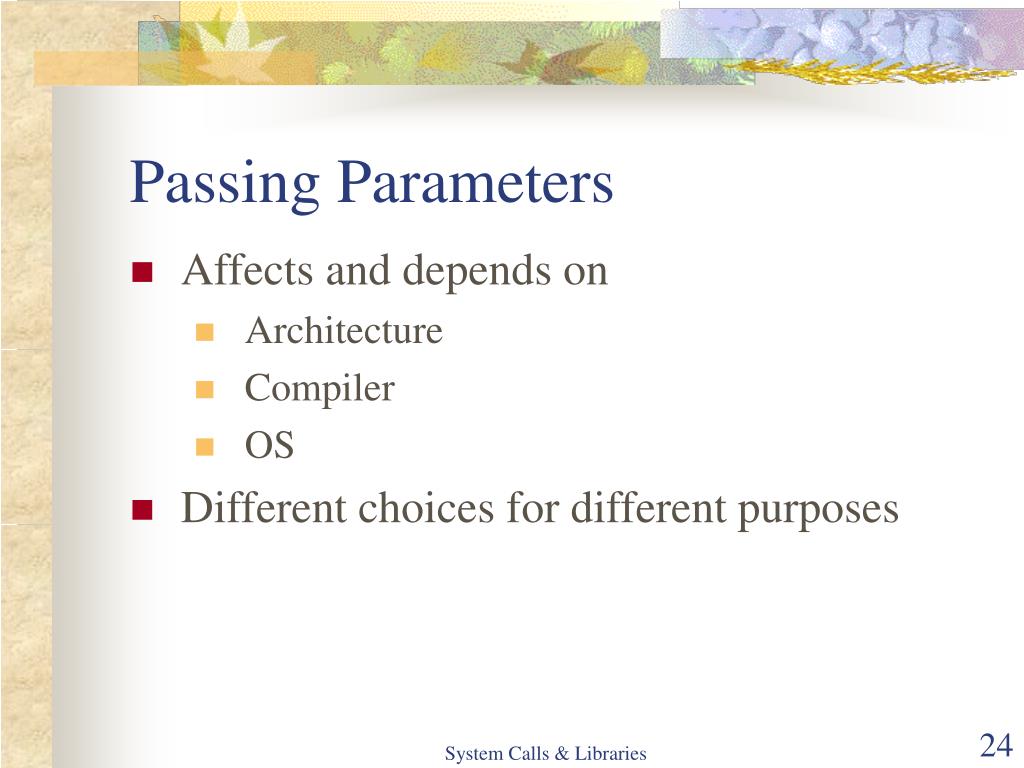 Passing Parameters

- Affects and depends on
  - Architecture
  - Compiler
  - OS
- Different choices for different purposes

System Calls & Libraries

24